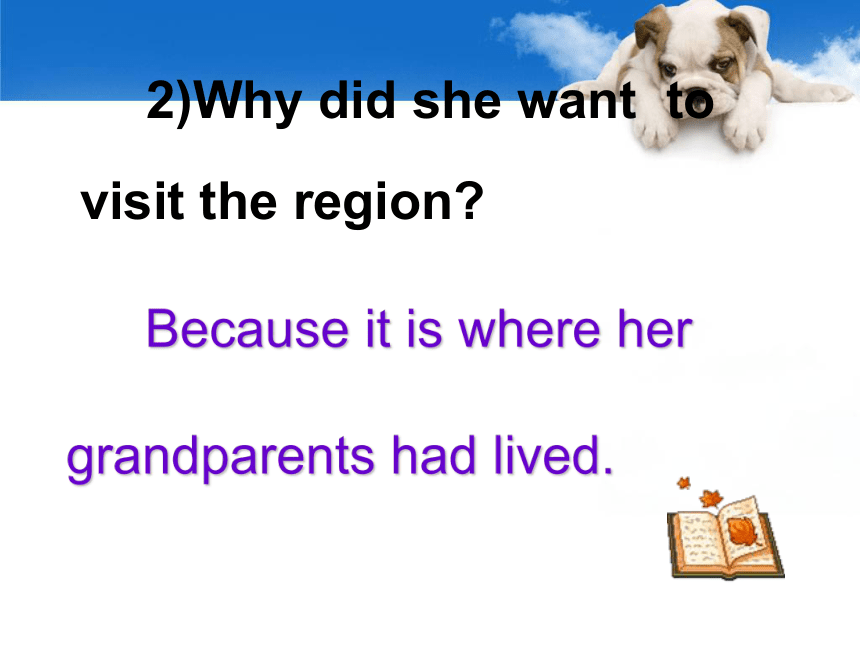 2)Why did she want  to visit the region?

Because it is where her grandparents had lived.